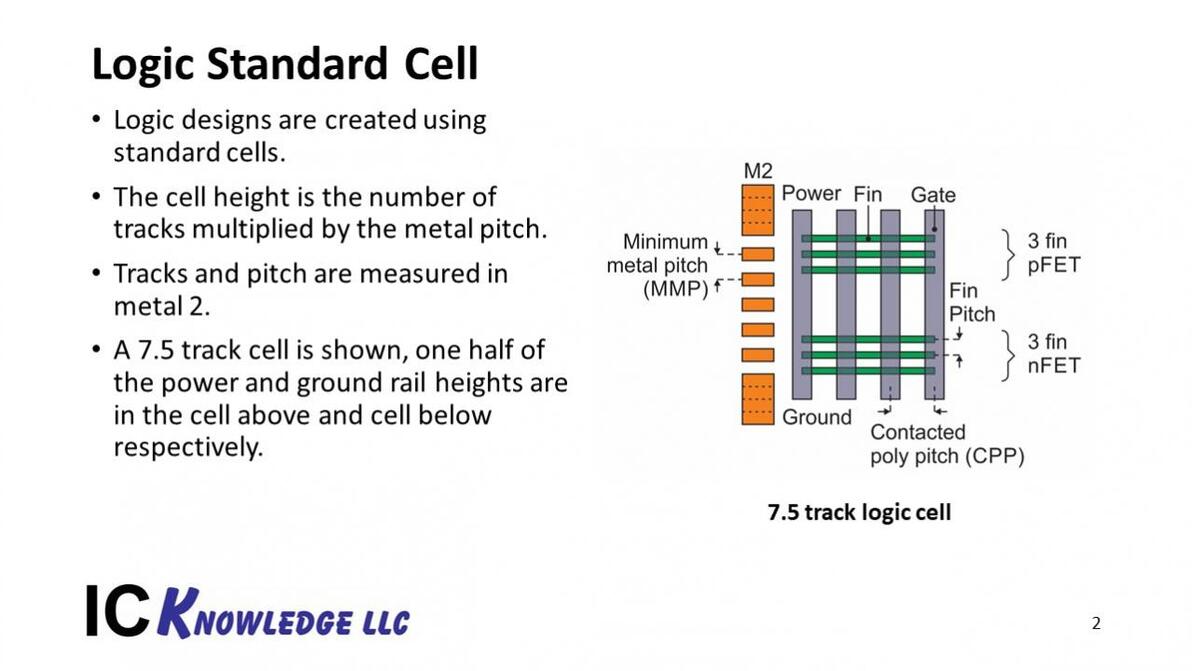 Logic Standard Cell

• Logic designs are created using standard cells.

• The cell height is the number of tracks multiplied by the metal pitch.

• Tracks and pitch are measured in metal 2.

• A 7.5 track cell is shown, one half of the power and ground rail heights are in the cell above and cell below respectively.

M2
Power
Fin
Gate
Minimum metal pitch (MMP)
3 fin pFET
Fin Pitch
3 fin nFET
Ground
Contacted poly pitch (CPP)

7.5 track logic cell

IC KNOWLEDGE LLC

2